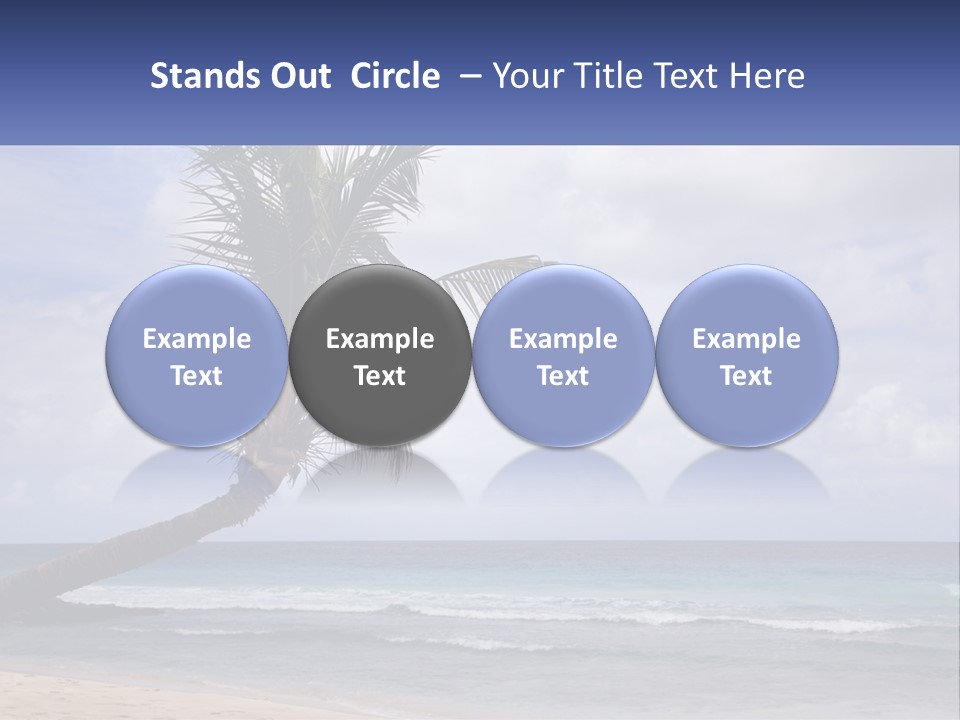 Stands Out Circle – Your Title Text Here

Example Text

Example Text

Example Text

Example Text